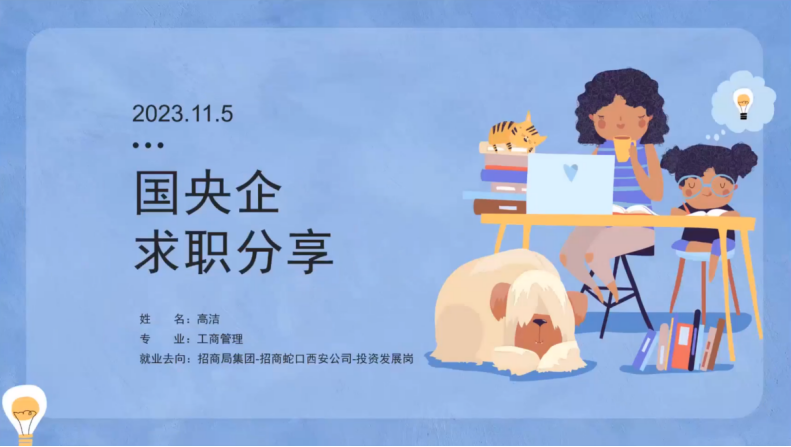 2023.11.5

国央企
求职分享

姓　名：高洁
专　业：工商管理
就业去向：招商局集团-招商蛇口西安公司-投资发展岗